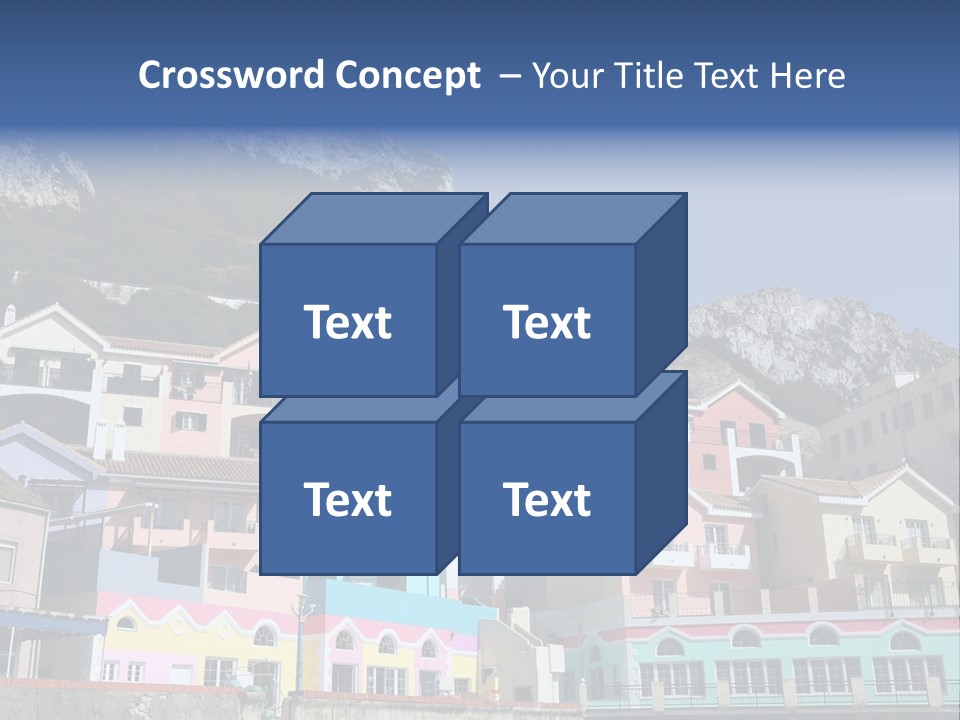 Crossword Concept – Your Title Text Here

Text

Text

Text

Text